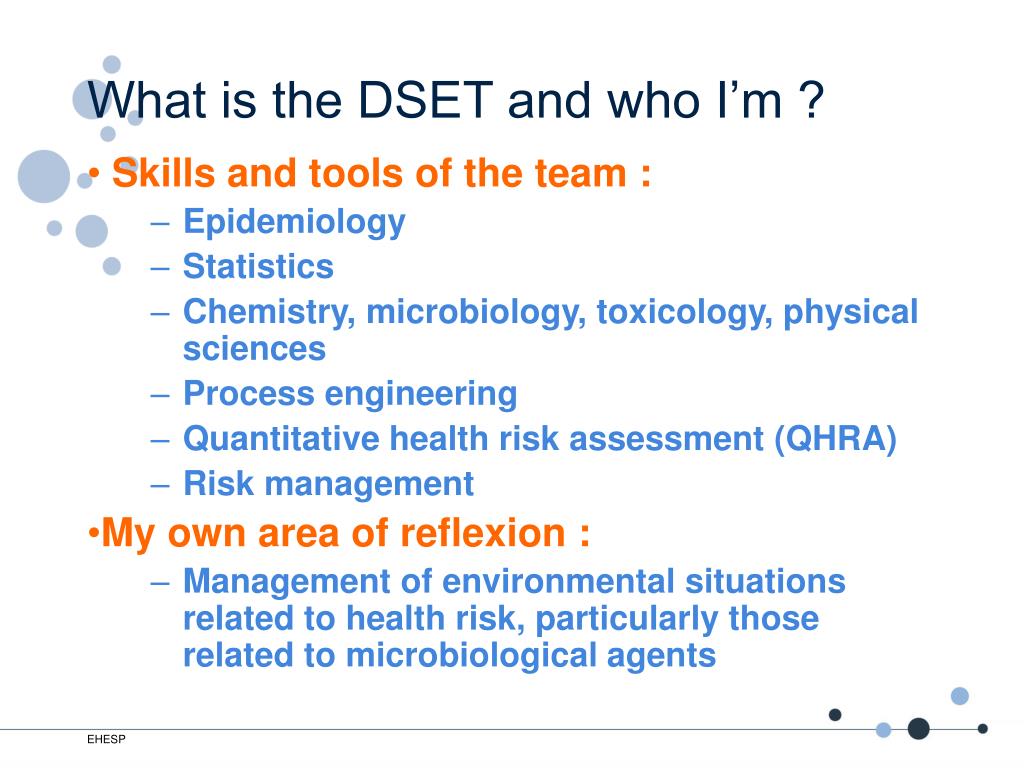 What is the DSET and who I’m ?

• Skills and tools of the team :

– Epidemiology
– Statistics
– Chemistry, microbiology, toxicology, physical sciences
– Process engineering
– Quantitative health risk assessment (QHRA)
– Risk management

•My own area of reflexion :

– Management of environmental situations related to health risk, particularly those related to microbiological agents

EHESP